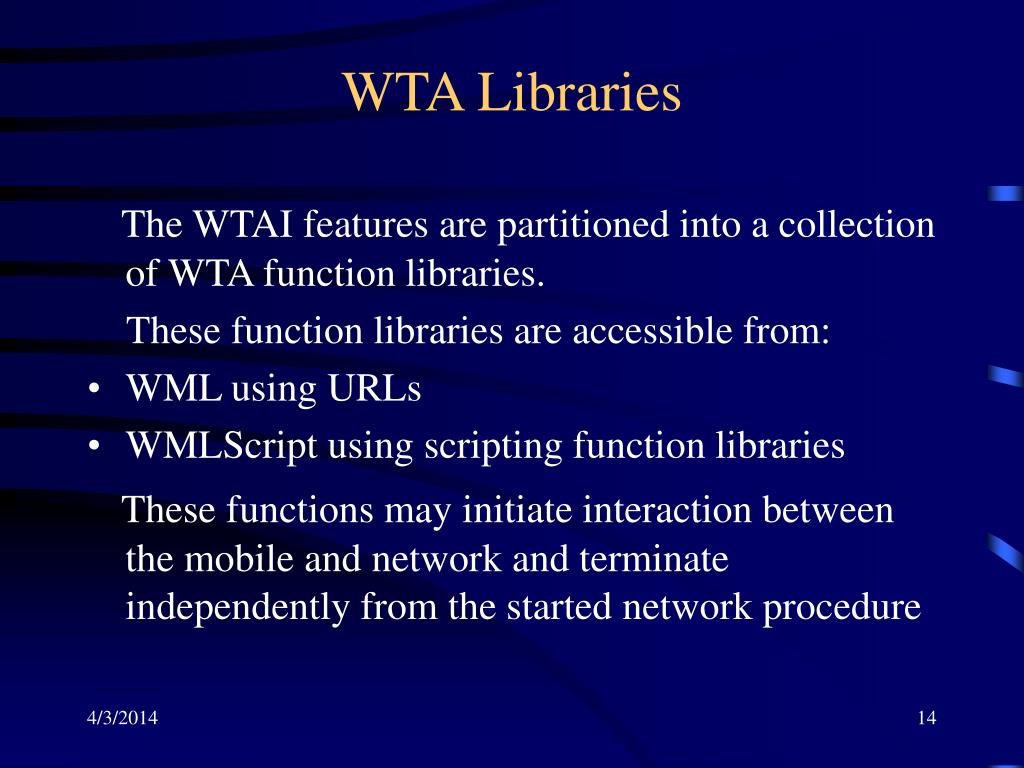 WTA Libraries

The WTAI features are partitioned into a collection of WTA function libraries.

These function libraries are accessible from:

• WML using URLs
• WMLScript using scripting function libraries

These functions may initiate interaction between the mobile and network and terminate independently from the started network procedure

4/3/2014

14